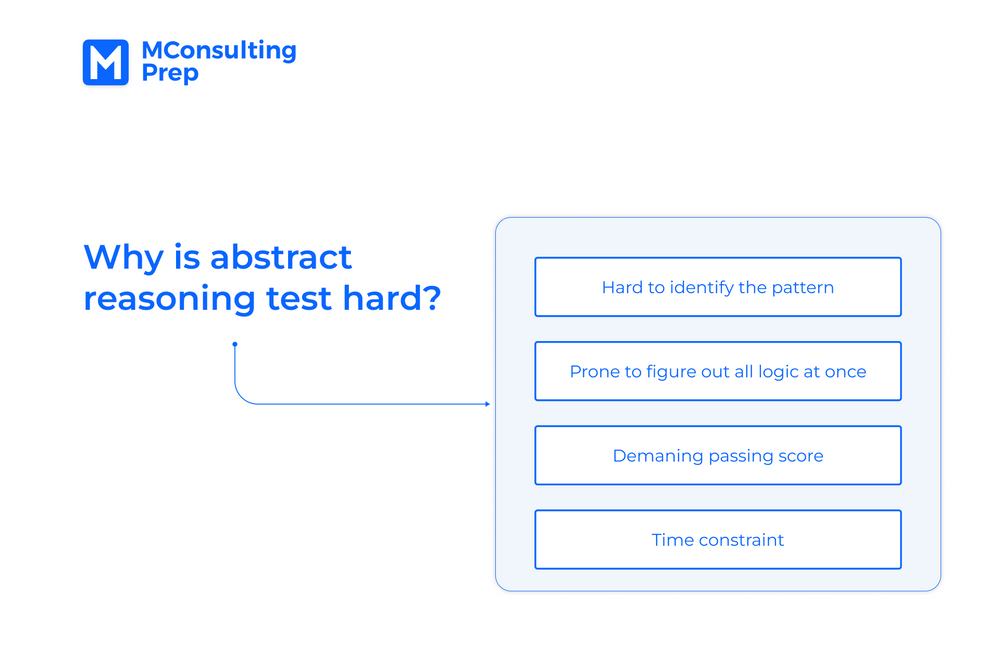 M MConsulting Prep

Why is abstract reasoning test hard?

Hard to identify the pattern

Prone to figure out all logic at once

Demaning passing score

Time constraint